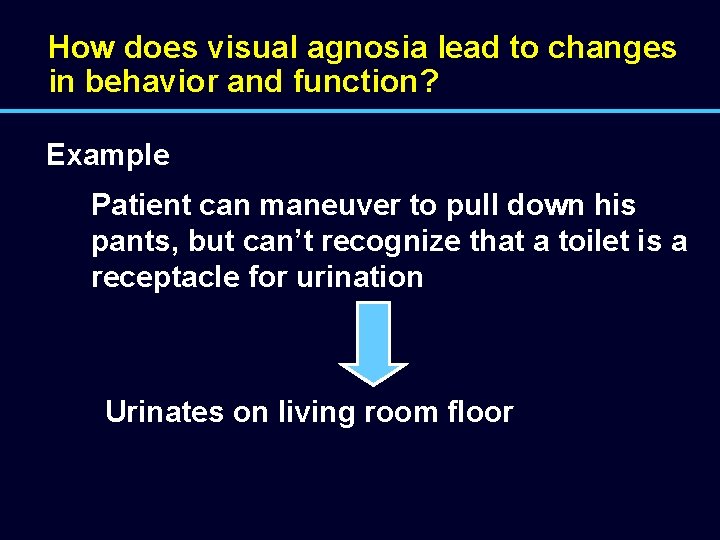 How does visual agnosia lead to changes in behavior and function?

Example

Patient can maneuver to pull down his pants, but can’t recognize that a toilet is a receptacle for urination

Urinates on living room floor